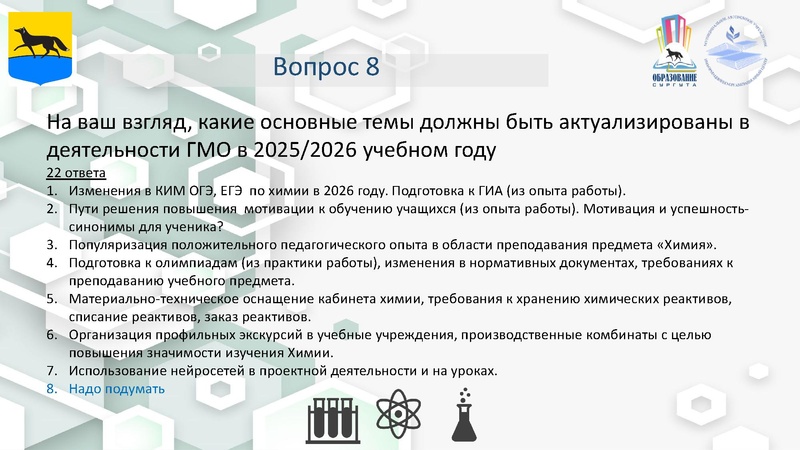 Вопрос 8

ОБРАЗОВАНИЕ СУРГУТА

На ваш взгляд, какие основные темы должны быть актуализированы в деятельности ГМО в 2025/2026 учебном году

22 ответа

1. Изменения в КИМ ОГЭ, ЕГЭ по химии в 2026 году. Подготовка к ГИА (из опыта работы).
2. Пути решения повышения мотивации к обучению учащихся (из опыта работы). Мотивация и успешность-синонимы для ученика?
3. Популяризация положительного педагогического опыта в области преподавания предмета «Химия».
4. Подготовка к олимпиадам (из практики работы), изменения в нормативных документах, требованиях к преподаванию учебного предмета.
5. Материально-техническое оснащение кабинета химии, требования к хранению химических реактивов, списание реактивов, заказ реактивов.
6. Организация профильных экскурсий в учебные учреждения, производственные комбинаты с целью повышения значимости изучения Химии.
7. Использование нейросетей в проектной деятельности и на уроках.
8. Надо подумать